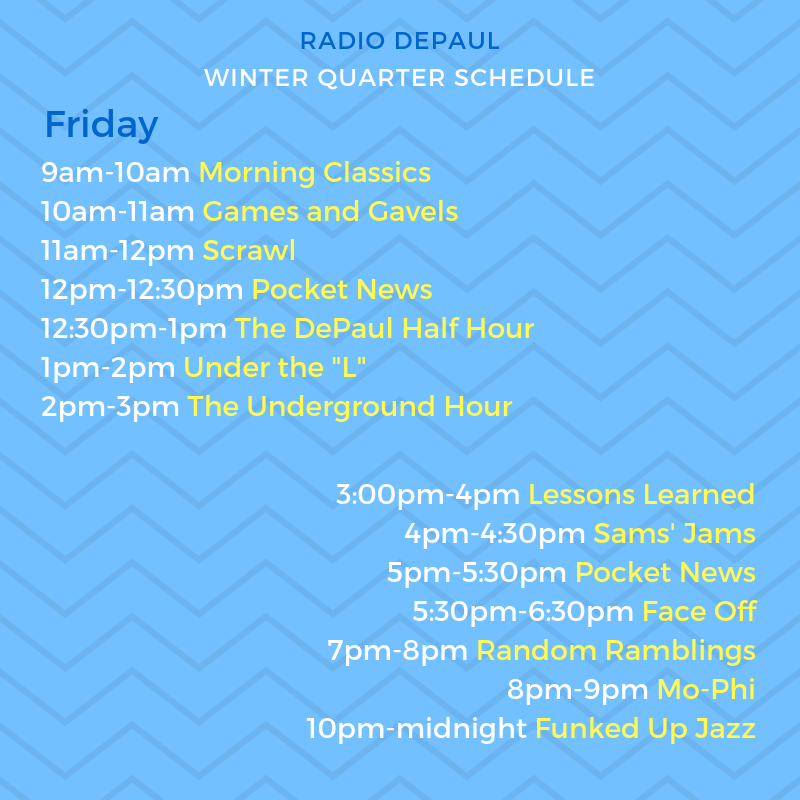 RADIO DEPAUL
WINTER QUARTER SCHEDULE

Friday

9am-10am Morning Classics
10am-11am Games and Gavels
11am-12pm Scrawl
12pm-12:30pm Pocket News
12:30pm-1pm The DePaul Half Hour
1pm-2pm Under the "L"
2pm-3pm The Underground Hour

3:00pm-4pm Lessons Learned
4pm-4:30pm Sams' Jams
5pm-5:30pm Pocket News
5:30pm-6:30pm Face Off
7pm-8pm Random Ramblings
8pm-9pm Mo-Phi
10pm-midnight Funked Up Jazz